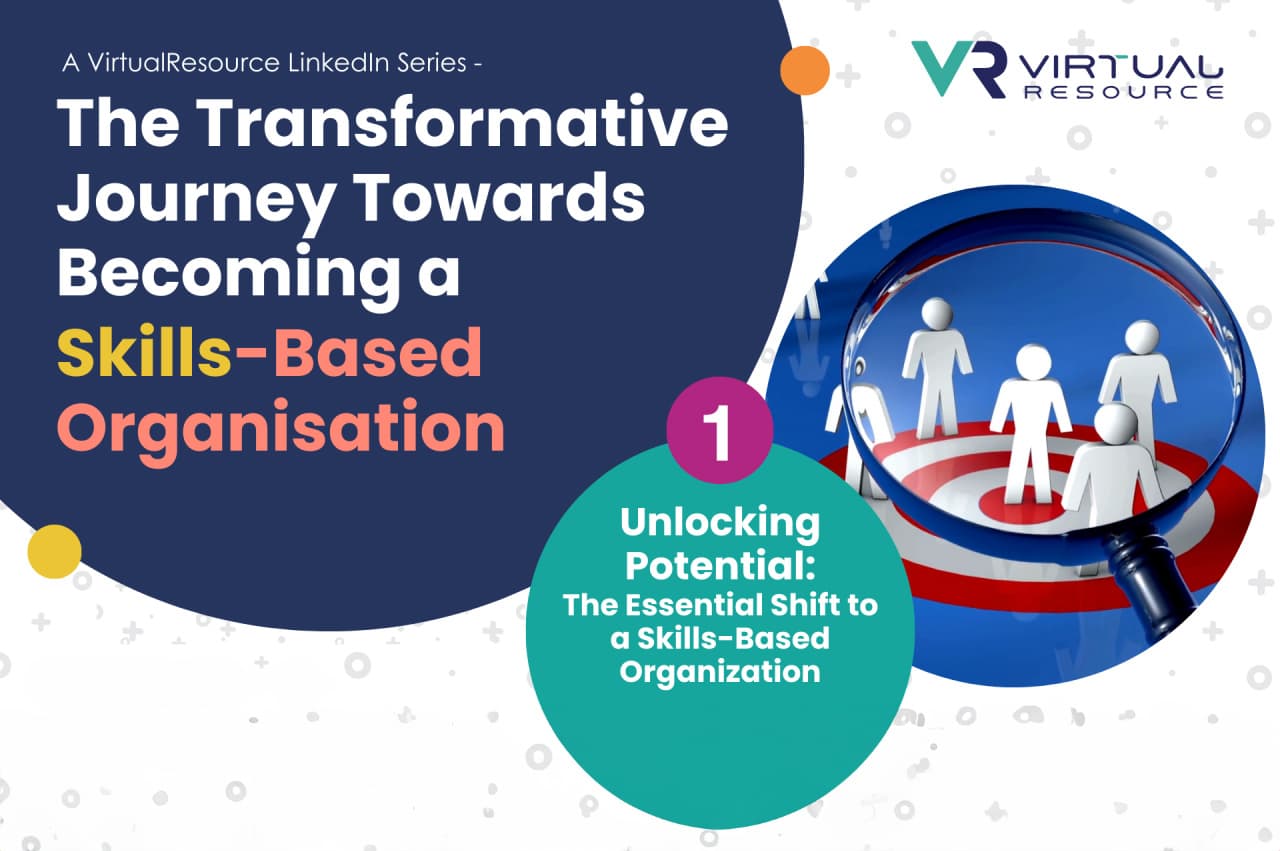 A VirtualResource LinkedIn Series -

The Transformative Journey Towards Becoming a Skills-Based Organisation

VR VIRTUAL RESOURCE

1

Unlocking Potential:
The Essential Shift to a Skills-Based Organization